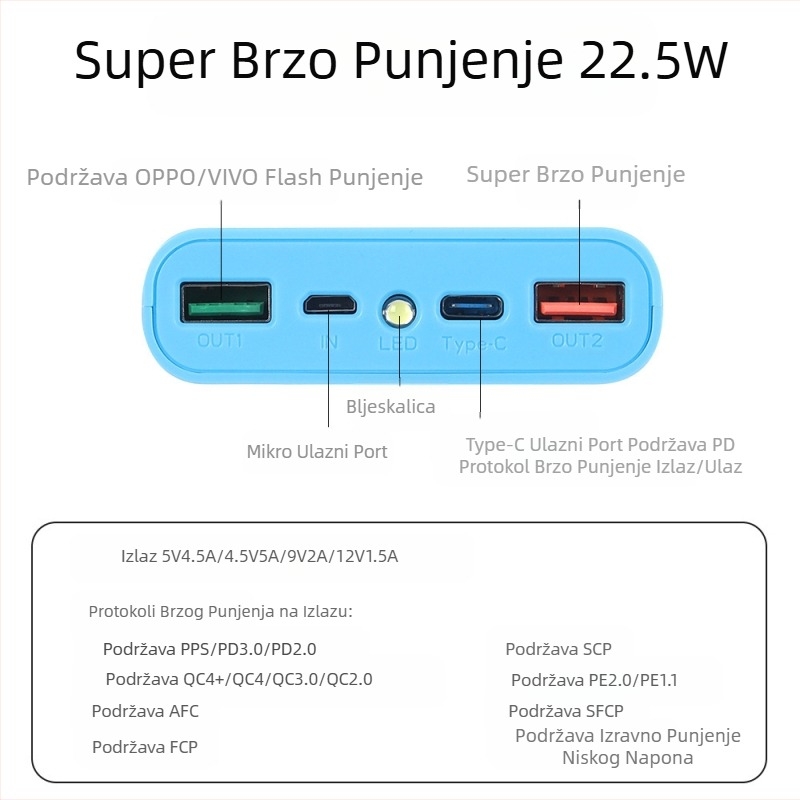 Super Brzo Punjenje 22.5W

Podržava OPPO/VIVO Flash Punjenje

Super Brzo Punjenje

OUT1

IN

LED

Type-C

OUT2

Bljeskalica

Mikro Ulazni Port

Type-C Ulazni Port Podržava PD Protokol Brzo Punjenje Izlaz/Ulaz

Izlaz 5V4.5A/4.5V5A/9V2A/12V1.5A

Protokoli Brzog Punjenja na Izlazu:

Podržava PPS/PD3.0/PD2.0

Podržava QC4+/QC4/QC3.0/QC2.0

Podržava AFC

Podržava FCP

Podržava SCP

Podržava PE2.0/PE1.1

Podržava SFCP

Podržava Izravno Punjenje Niskog Napona